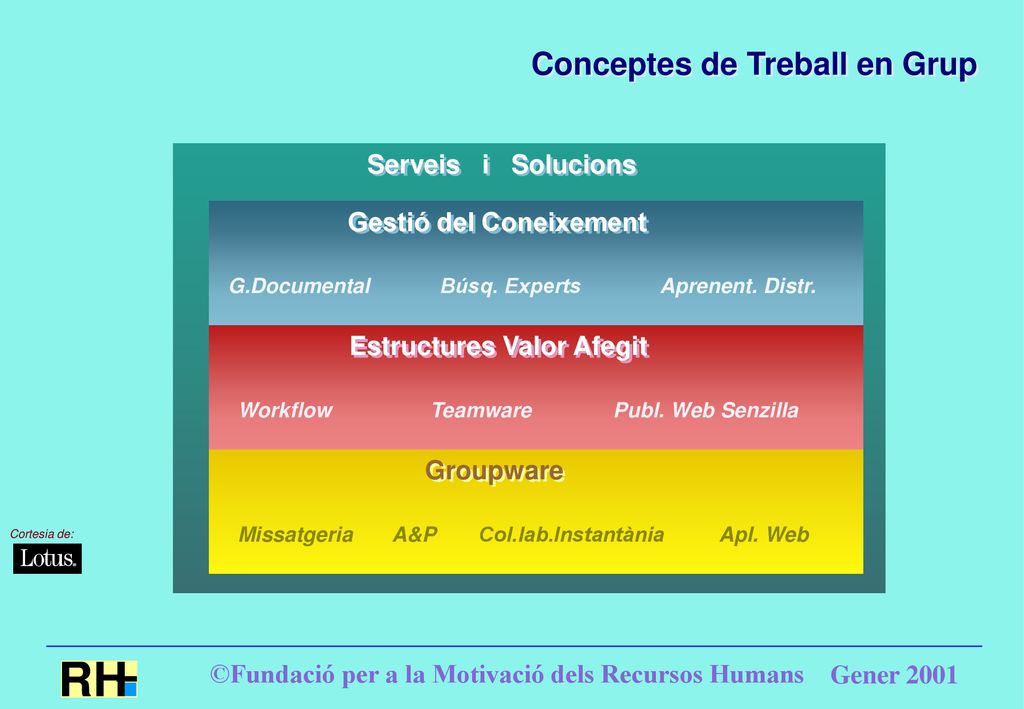 Conceptes de Treball en Grup

Serveis i Solucions

Gestió del Coneixement

G.Documental Búsq. Experts Aprenent. Distr.

Estructures Valor Afegit

Workflow Teamware Publ. Web Senzilla

Groupware

Missatgeria A&P Col.lab.Instantània Apl. Web

Cortesia de:
Lotus.

RH

©Fundació per a la Motivació dels Recursos Humans Gener 2001